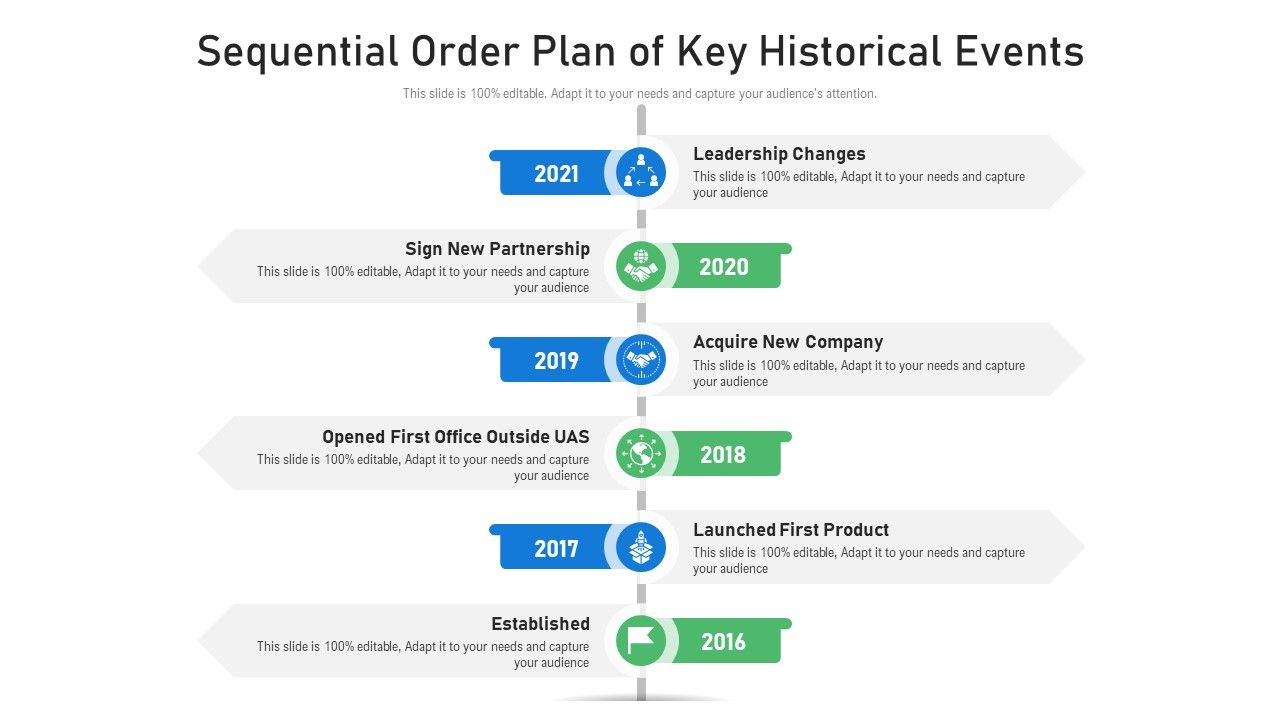 Sequential Order Plan of Key Historical Events

This slide is 100% editable. Adapt it to your needs and capture your audience's attention.

2021

Leadership Changes

This slide is 100% editable, Adapt it to your needs and capture your audience

Sign New Partnership

This slide is 100% editable, Adapt it to your needs and capture your audience

2020

2019

Acquire New Company

This slide is 100% editable, Adapt it to your needs and capture your audience

Opened First Office Outside UAS

This slide is 100% editable, Adapt it to your needs and capture your audience

2018

2017

Launched First Product

This slide is 100% editable, Adapt it to your needs and capture your audience

Established

This slide is 100% editable, Adapt it to your needs and capture your audience

2016